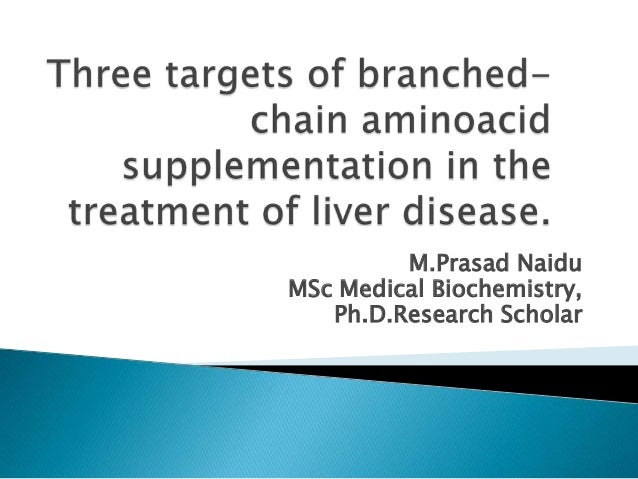 Three targets of branched-chain aminoacid supplementation in the treatment of liver disease.

M.Prasad Naidu
MSc Medical Biochemistry,
Ph.D.Research Scholar